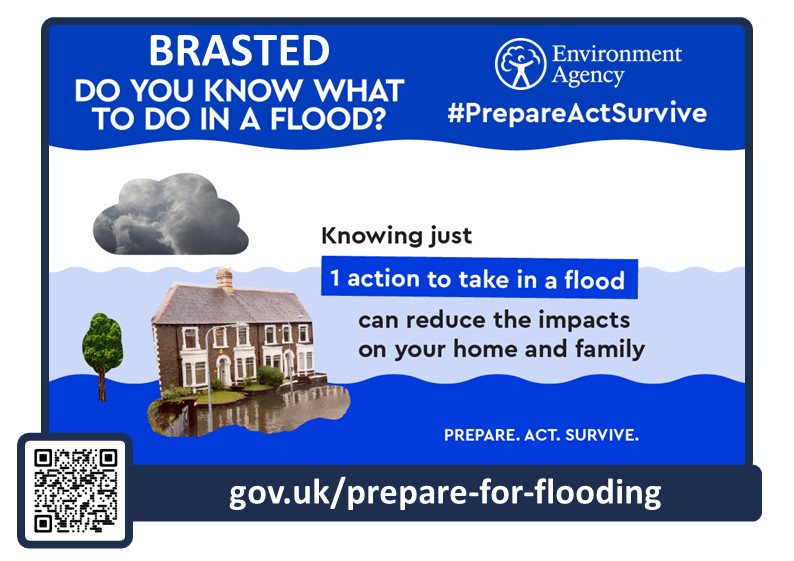 BRASTED
DO YOU KNOW WHAT TO DO IN A FLOOD?

Environment Agency

#PrepareActSurvive

Knowing just

1 action to take in a flood

can reduce the impacts on your home and family

PREPARE. ACT. SURVIVE.

gov.uk/prepare-for-flooding